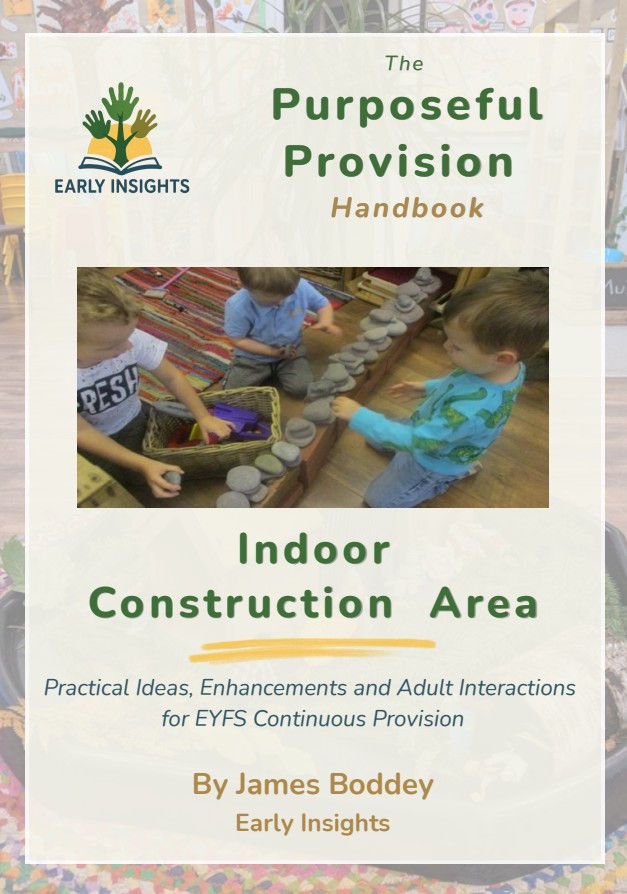 EARLY INSIGHTS

The
Purposeful
Provision
Handbook

PESH

Indoor
Construction Area

Practical Ideas, Enhancements and Adult Interactions for EYFS Continuous Provision

By James Boddey
Early Insights